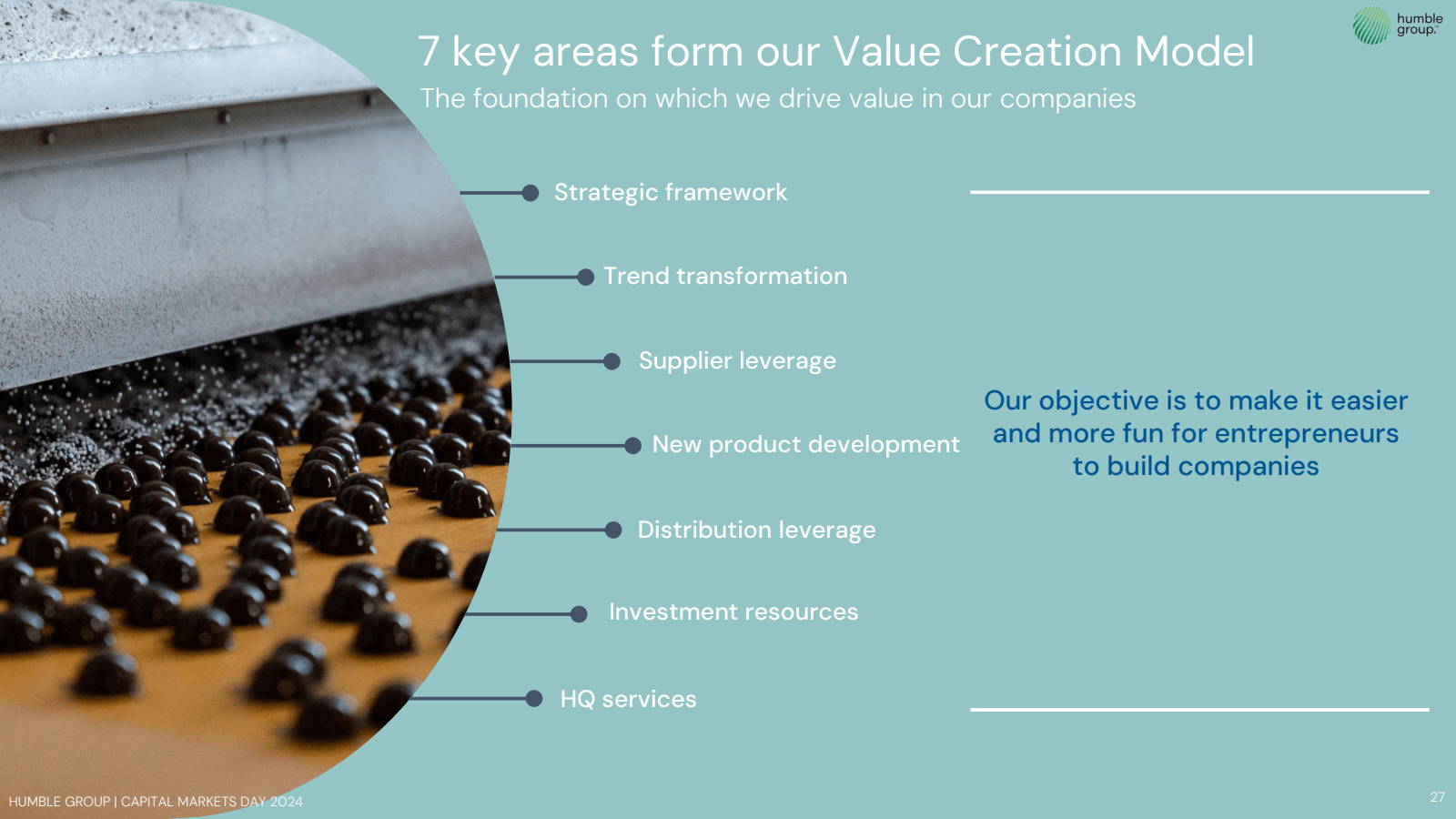 humble group.

7 key areas form our Value Creation Model

The foundation on which we drive value in our companies

Strategic framework

Trend transformation

Supplier leverage

New product development

Distribution leverage

Investment resources

HQ services

Our objective is to make it easier and more fun for entrepreneurs to build companies

HUMBLE GROUP | CAPITAL MARKETS DAY 2024

27